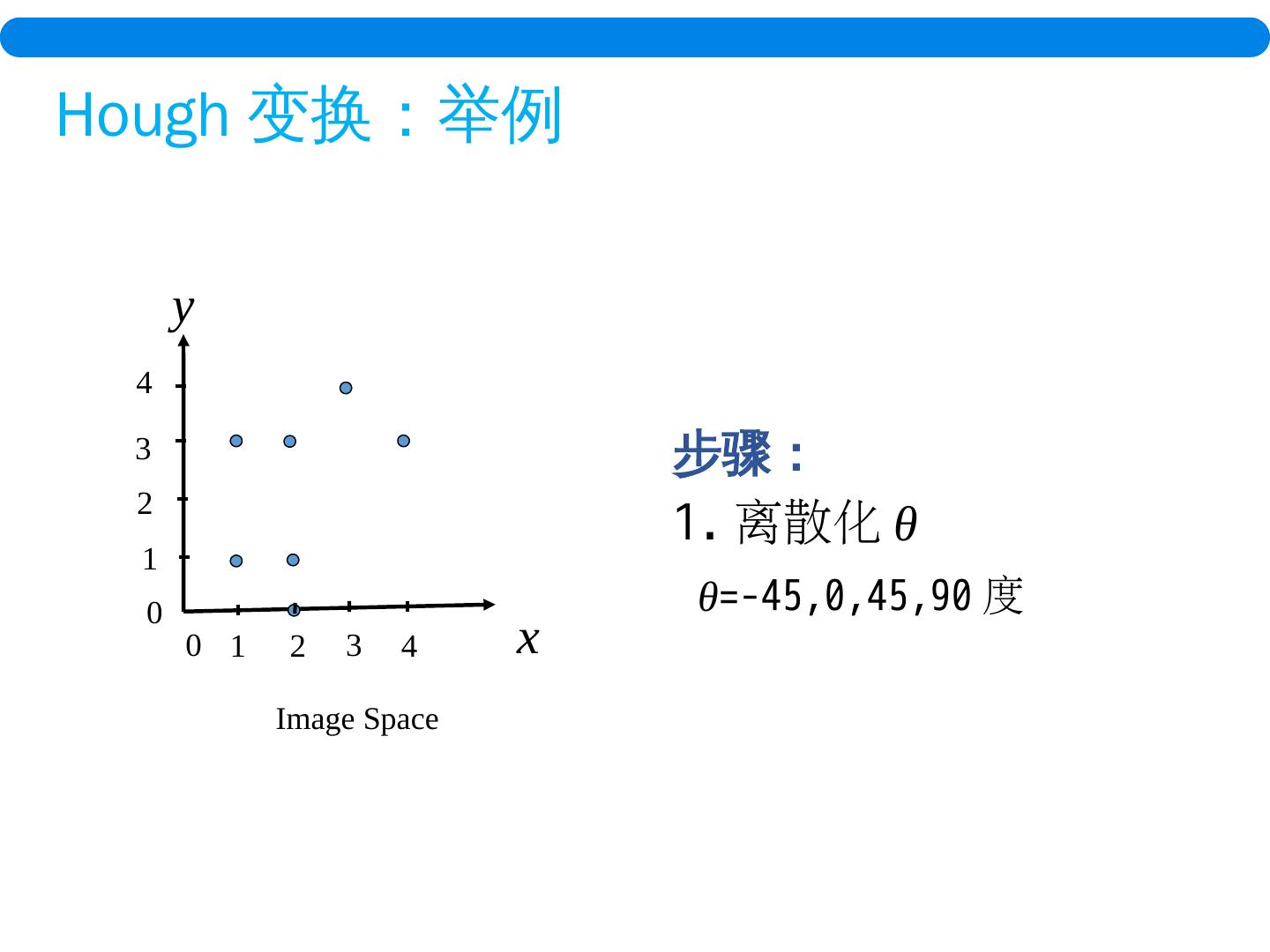 Hough 变换：举例

$y$

4
3
2
1
0

0 1 2 3 4

$x$

Image Space

步骤：

1. 离散化 $\theta$

$\theta$=-45,0,45,90 度